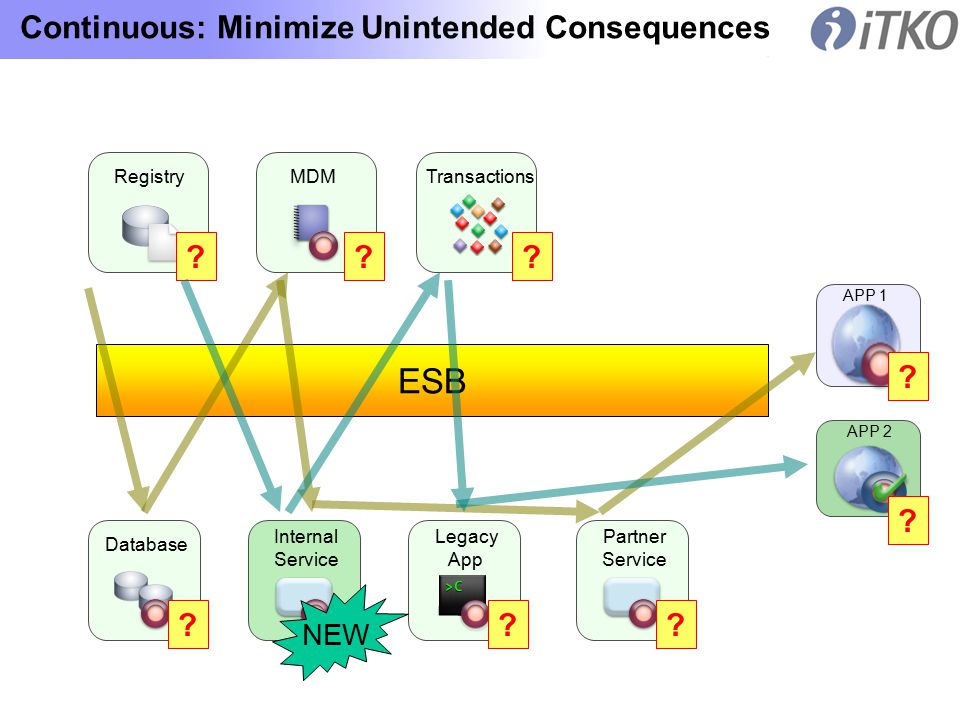 Continuous: Minimize Unintended Consequences

iTKO

Registry
?

MDM
?

Transactions
?

APP 1
?

ESB

APP 2
?

Database
?

Internal Service

NEW

Legacy App
>C
?

Partner Service
?